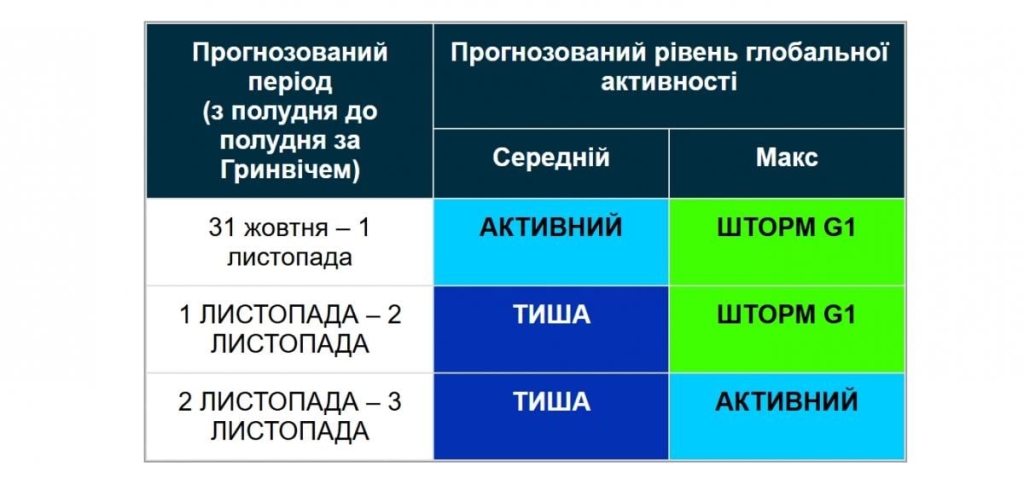 | Прогнозований період (з полудня до полудня за Гринвічем) | Прогнозований рівень глобальної активності | |
|---|---|---|
| | Середній | Макс |
| 31 жовтня – 1 листопада | АКТИВНИЙ | ШТОРМ G1 |
| 1 ЛИСТОПАДА – 2 ЛИСТОПАДА | ТИША | ШТОРМ G1 |
| 2 ЛИСТОПАДА – 3 ЛИСТОПАДА | ТИША | АКТИВНИЙ |